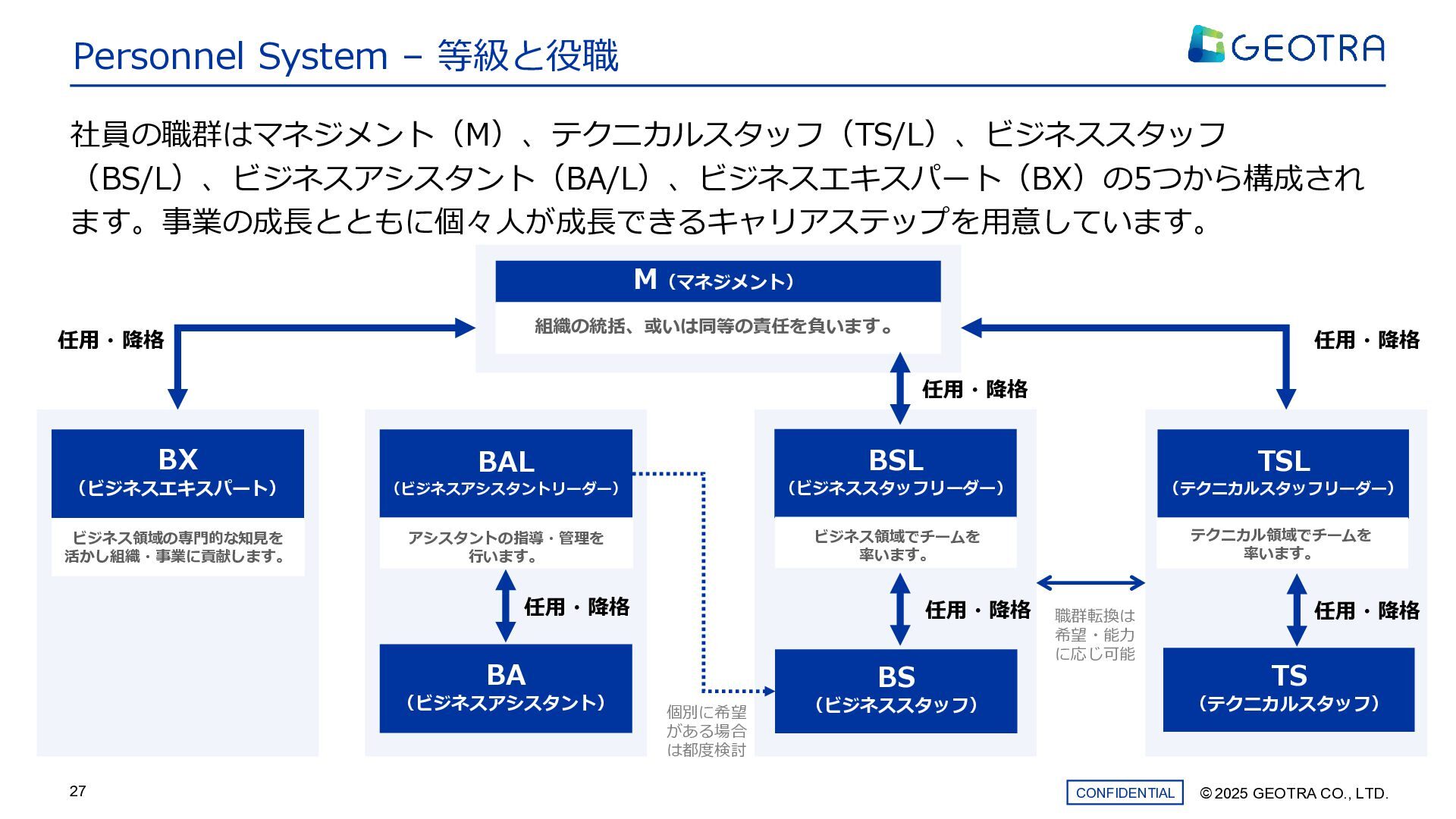 Personnel System – 等級と役職

GEOTRA

社員の職群はマネジメント（M）、テクニカルスタッフ（TS/L）、ビジネススタッフ（BS/L）、ビジネスアシスタント（BA/L）、ビジネスエキスパート（BX）の5つから構成されます。事業の成長とともに個々人が成長できるキャリアステップを用意しています。

M（マネジメント）
組織の統括、或いは同等の責任を負います。

任用・降格

任用・降格

任用・降格

BX
（ビジネスエキスパート）
ビジネス領域の専門的な知見を活かし組織・事業に貢献します。

BAL
（ビジネスアシスタントリーダー）
アシスタントの指導・管理を行います。

任用・降格

BA
（ビジネスアシスタント）

個別に希望がある場合は都度検討

BSL
（ビジネススタッフリーダー）
ビジネス領域でチームを率います。

任用・降格

BS
（ビジネススタッフ）

職群転換は希望・能力に応じ可能

TSL
（テクニカルスタッフリーダー）
テクニカル領域でチームを率います。

任用・降格

TS
（テクニカルスタッフ）

27

CONFIDENTIAL

© 2025 GEOTRA CO., LTD.